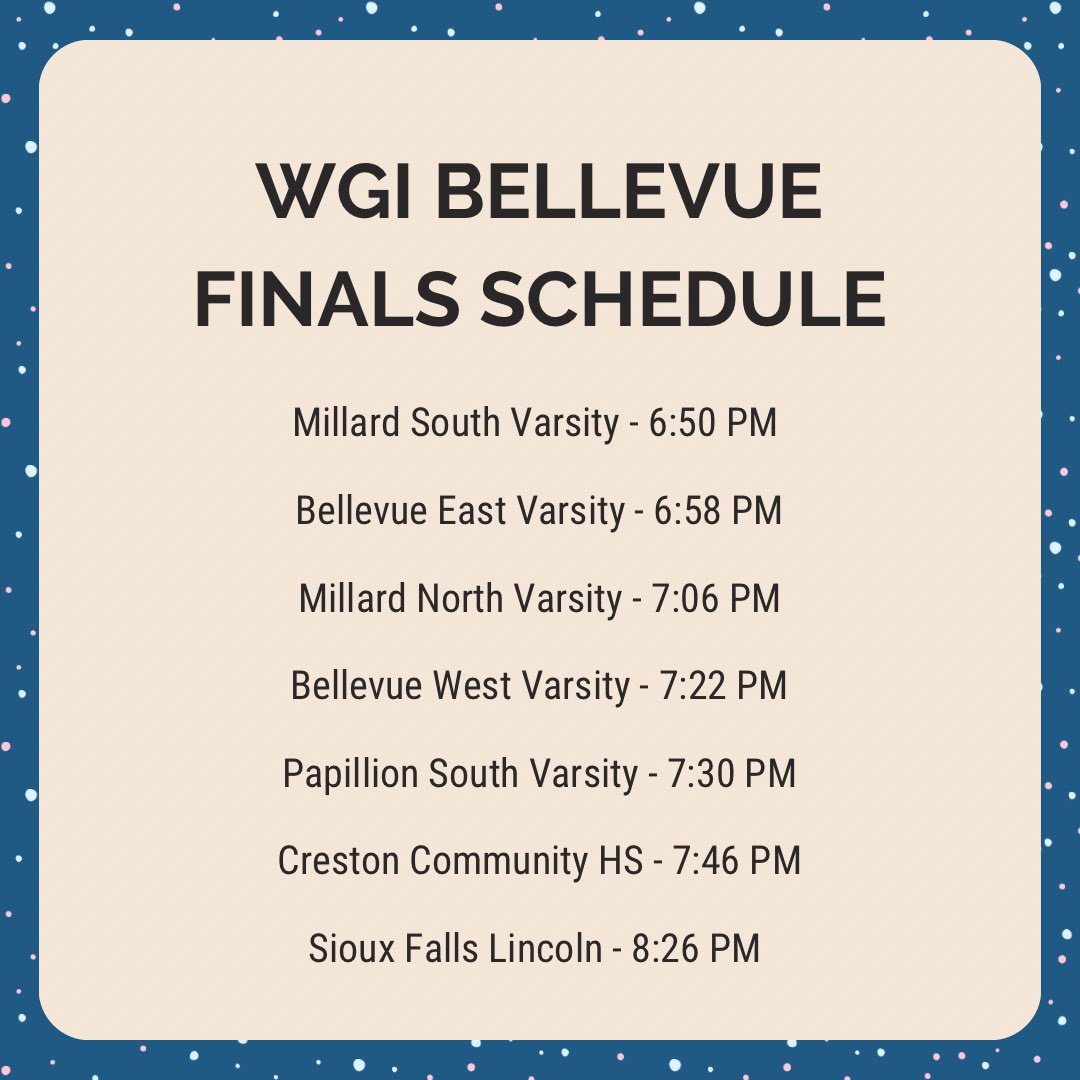 WGI BELLEVUE
FINALS SCHEDULE

Millard South Varsity - 6:50 PM

Bellevue East Varsity - 6:58 PM

Millard North Varsity - 7:06 PM

Bellevue West Varsity - 7:22 PM

Papillion South Varsity - 7:30 PM

Creston Community HS - 7:46 PM

Sioux Falls Lincoln - 8:26 PM